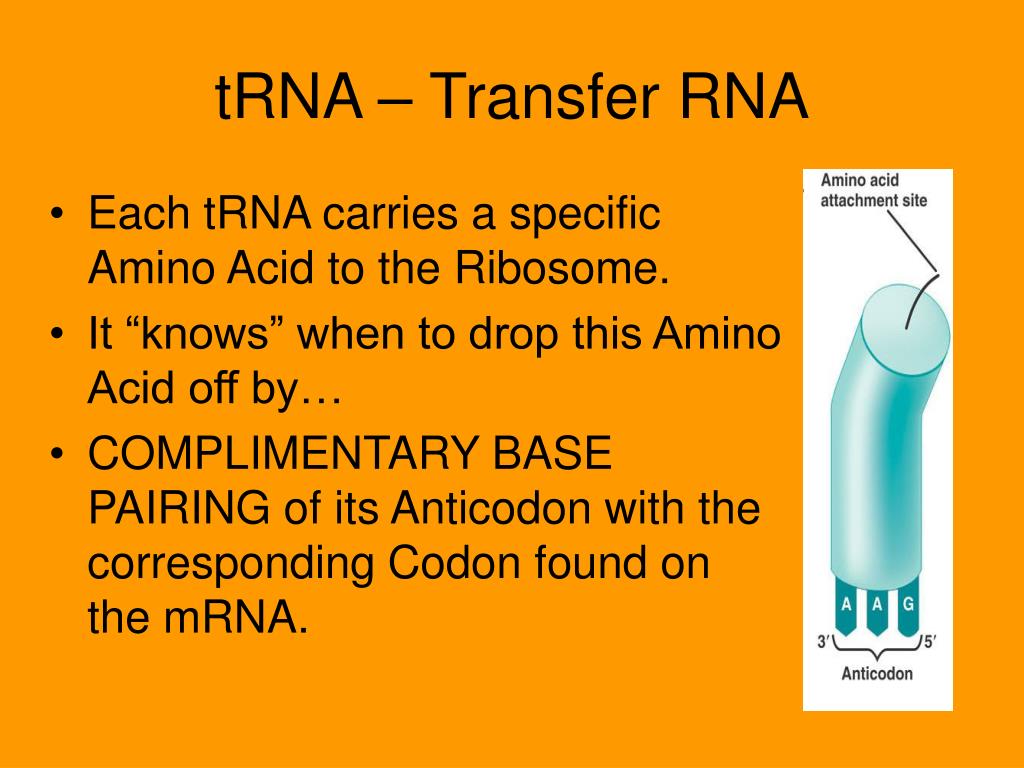 tRNA – Transfer RNA

• Each tRNA carries a specific Amino Acid to the Ribosome.
• It “knows” when to drop this Amino Acid off by…
• COMPLIMENTARY BASE PAIRING of its Anticodon with the corresponding Codon found on the mRNA.

Amino acid attachment site

A A G

3′ 5′

Anticodon